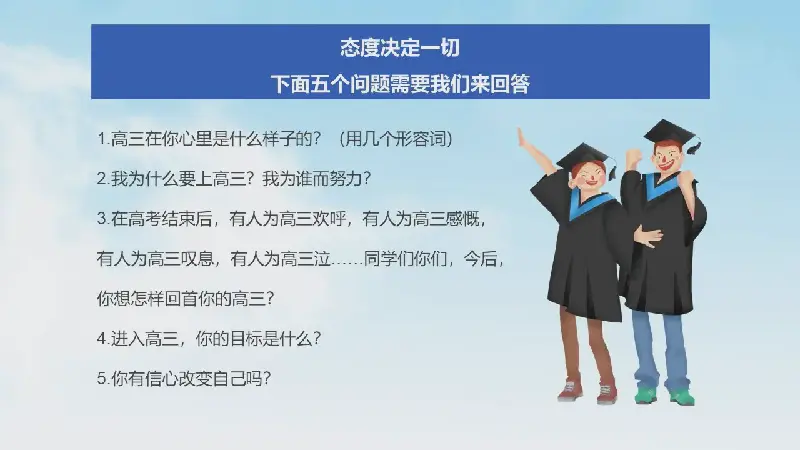 态度决定一切
下面五个问题需要我们来回答

1.高三在你心里是什么样子的？（用几个形容词）

2.我为什么要上高三？我为谁而努力？

3.在高考结束后，有人为高三欢呼，有人为高三感慨，有人为高三叹息，有人为高三泣……同学们你们，今后，你想怎样回首你的高三？

4.进入高三，你的目标是什么？

5.你有信心改变自己吗？